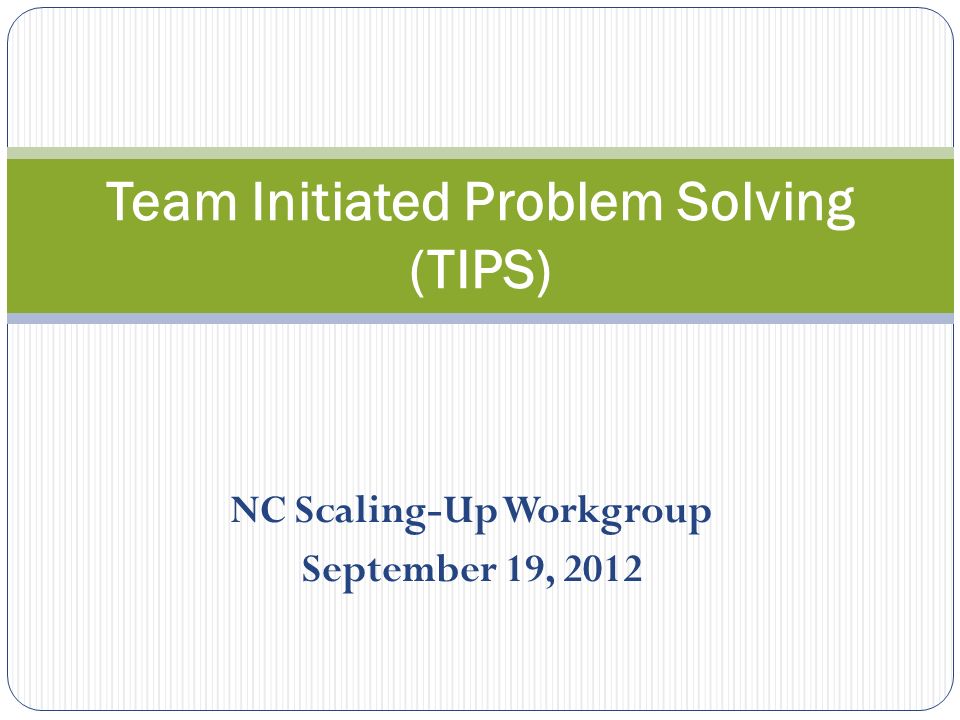 Team Initiated Problem Solving (TIPS)

NC Scaling-Up Workgroup
September 19, 2012